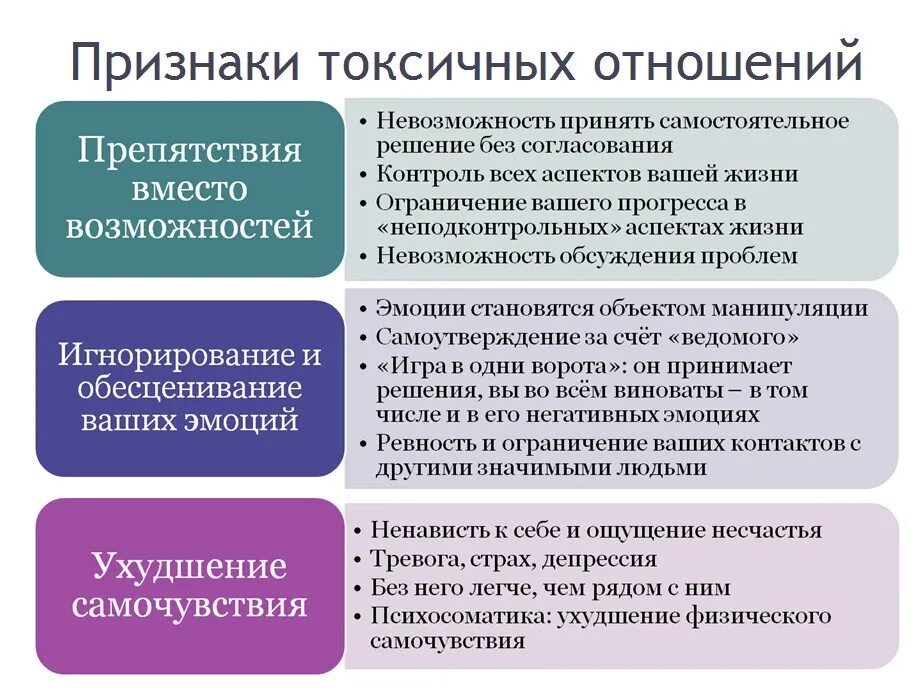 Признаки токсичных отношений

Препятствия вместо возможностей

• Невозможность принять самостоятельное решение без согласования
• Контроль всех аспектов вашей жизни
• Ограничение вашего прогресса в «неподконтрольных» аспектах жизни
• Невозможность обсуждения проблем

Игнорирование и обесценивание ваших эмоций

• Эмоции становятся объектом манипуляции
• Самоутверждение за счёт «ведомого»
• «Игра в одни ворота»: он принимает решения, вы во всём виноваты – в том числе и в его негативных эмоциях
• Ревность и ограничение ваших контактов с другими значимыми людьми

Ухудшение самочувствия

• Ненависть к себе и ощущение несчастья
• Тревога, страх, депрессия
• Без него легче, чем рядом с ним
• Психосоматика: ухудшение физического самочувствия